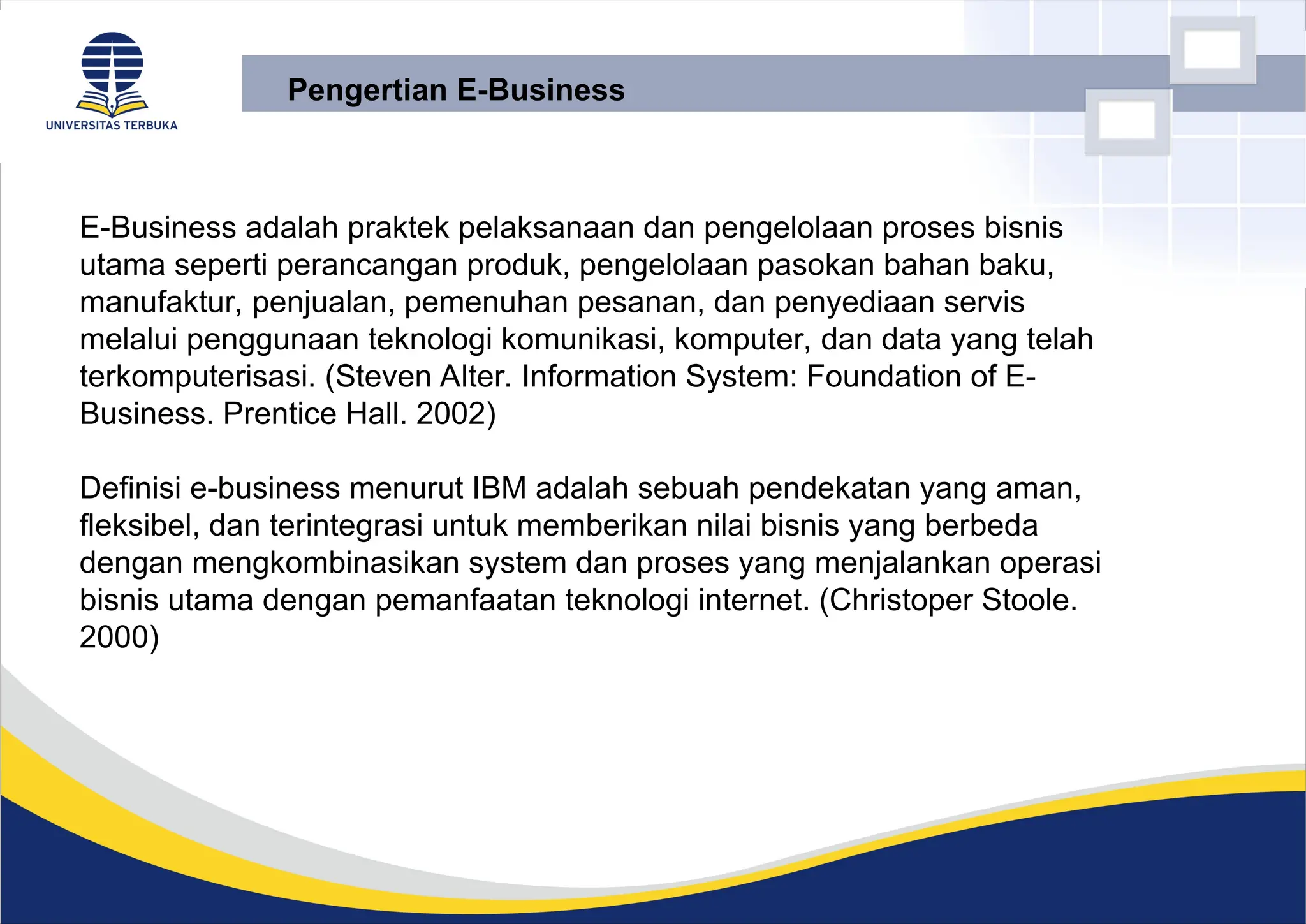 UNIVERSITAS TERBUKA

Pengertian E-Business

E-Business adalah praktek pelaksanaan dan pengelolaan proses bisnis utama seperti perancangan produk, pengelolaan pasokan bahan baku, manufaktur, penjualan, pemenuhan pesanan, dan penyediaan servis melalui penggunaan teknologi komunikasi, komputer, dan data yang telah terkomputerisasi. (Steven Alter. Information System: Foundation of E-Business. Prentice Hall. 2002)

Definisi e-business menurut IBM adalah sebuah pendekatan yang aman, fleksibel, dan terintegrasi untuk memberikan nilai bisnis yang berbeda dengan mengkombinasikan system dan proses yang menjalankan operasi bisnis utama dengan pemanfaatan teknologi internet. (Christoper Stoole. 2000)